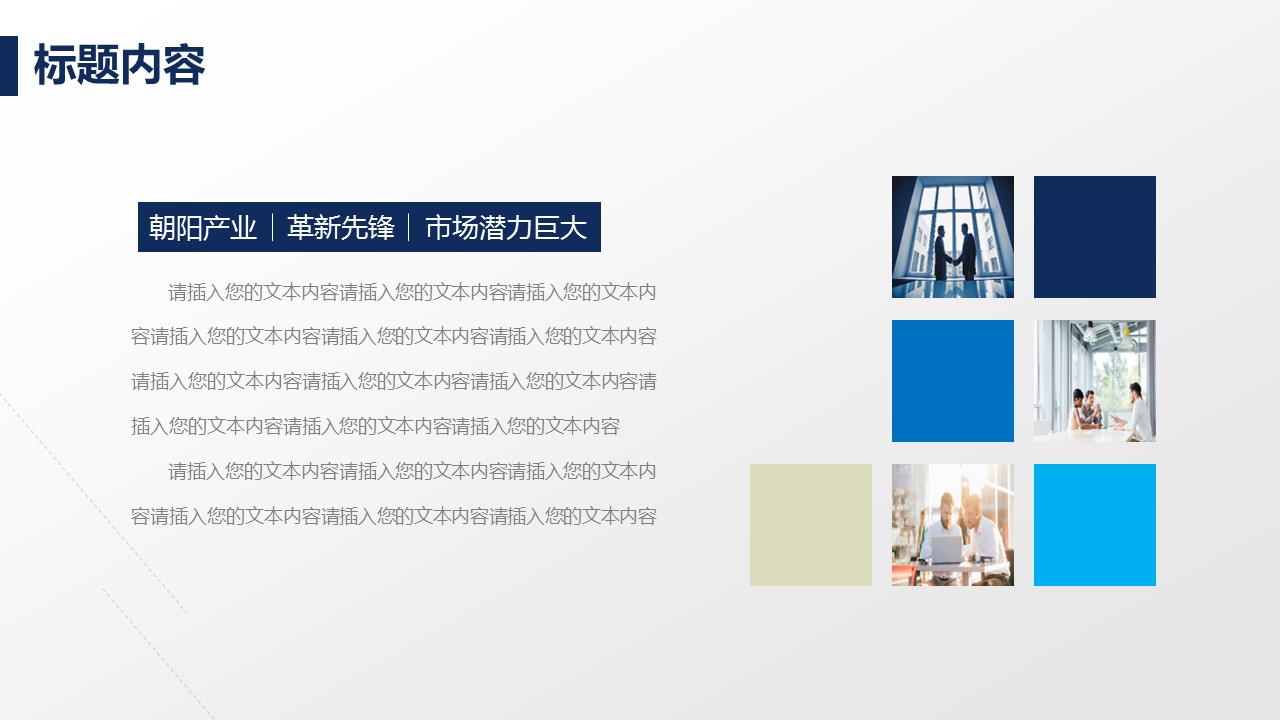 标题内容

朝阳产业 | 革新先锋 | 市场潜力巨大

请插入您的文本内容请插入您的文本内容请插入您的文本内容请插入您的文本内容请插入您的文本内容请插入您的文本内容请插入您的文本内容请插入您的文本内容请插入您的文本内容请插入您的文本内容请插入您的文本内容请插入您的文本内容

请插入您的文本内容请插入您的文本内容请插入您的文本内容请插入您的文本内容请插入您的文本内容请插入您的文本内容